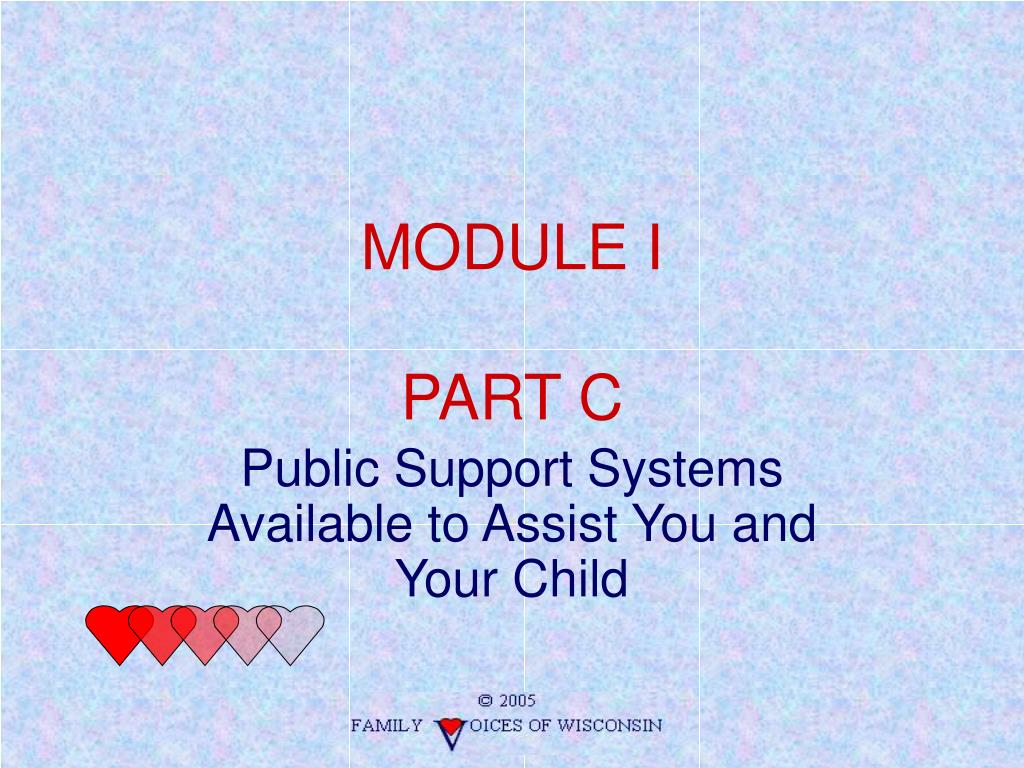 MODULE I

PART C

Public Support Systems Available to Assist You and Your Child

© 2005
FAMILY VOICES OF WISCONSIN